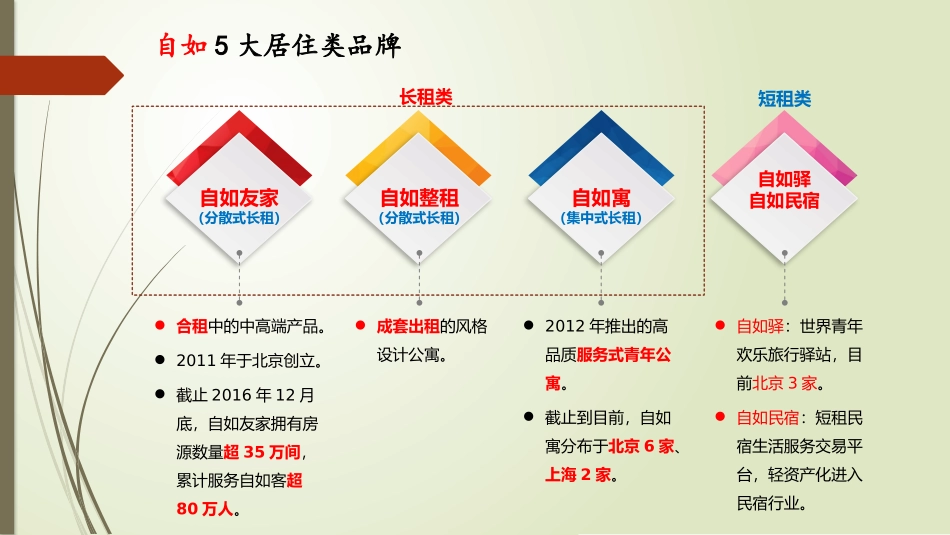 自如 5 大居住类品牌

长租类

短租类

自如友家
(分散式长租)

自如整租
(分散式长租)

自如寓
(集中式长租)

自如驿
自如民宿

● 合租中的中高端产品。
● 2011 年于北京创立。
● 截止 2016 年 12 月底，自如友家拥有房源数量超 35 万间，累计服务自如客超 80 万人。

● 成套出租的风格设计公寓。

● 2012 年推出的高品质服务式青年公寓。
● 截止到目前，自如寓分布于北京 6 家、上海 2 家。

● 自如驿：世界青年欢乐旅行驿站，目前北京 3 家。
● 自如民宿：短租民宿生活服务交易平台，轻资产化进入民宿行业。